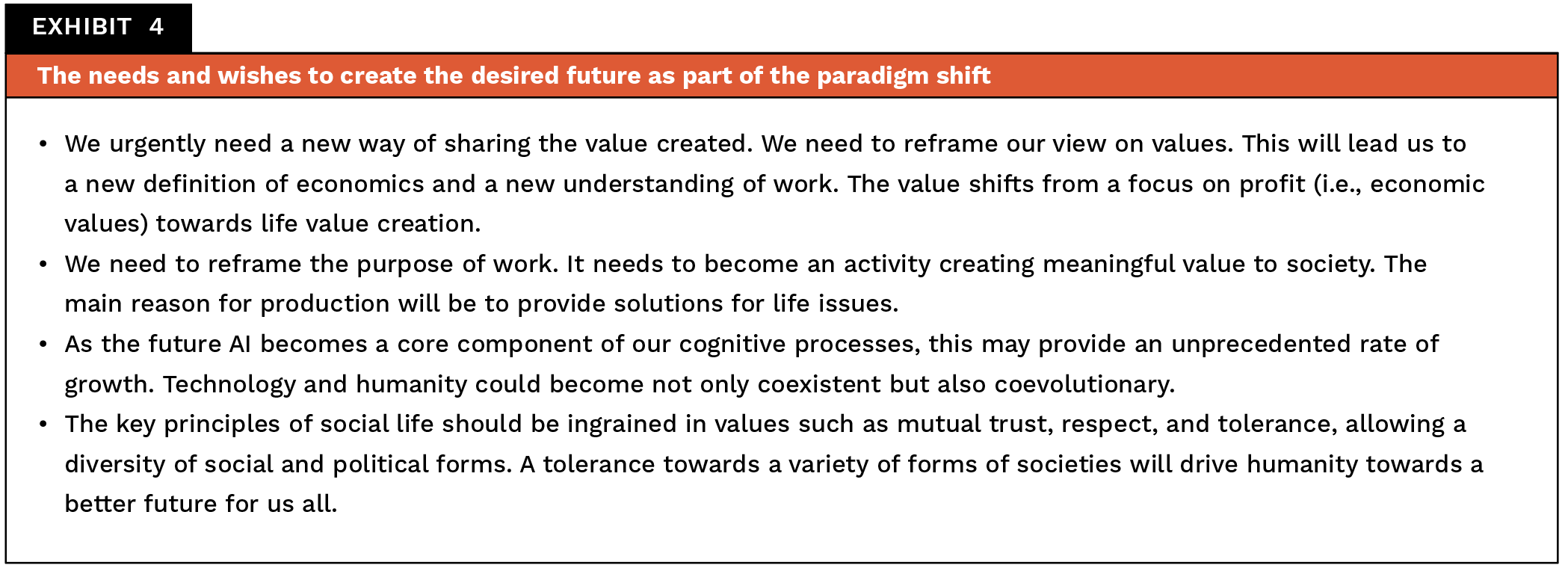 EXHIBIT 4

The needs and wishes to create the desired future as part of the paradigm shift

• We urgently need a new way of sharing the value created. We need to reframe our view on values. This will lead us to a new definition of economics and a new understanding of work. The value shifts from a focus on profit (i.e., economic values) towards life value creation.
• We need to reframe the purpose of work. It needs to become an activity creating meaningful value to society. The main reason for production will be to provide solutions for life issues.
• As the future AI becomes a core component of our cognitive processes, this may provide an unprecedented rate of growth. Technology and humanity could become not only coexistent but also coevolutionary.
• The key principles of social life should be ingrained in values such as mutual trust, respect, and tolerance, allowing a diversity of social and political forms. A tolerance towards a variety of forms of societies will drive humanity towards a better future for us all.